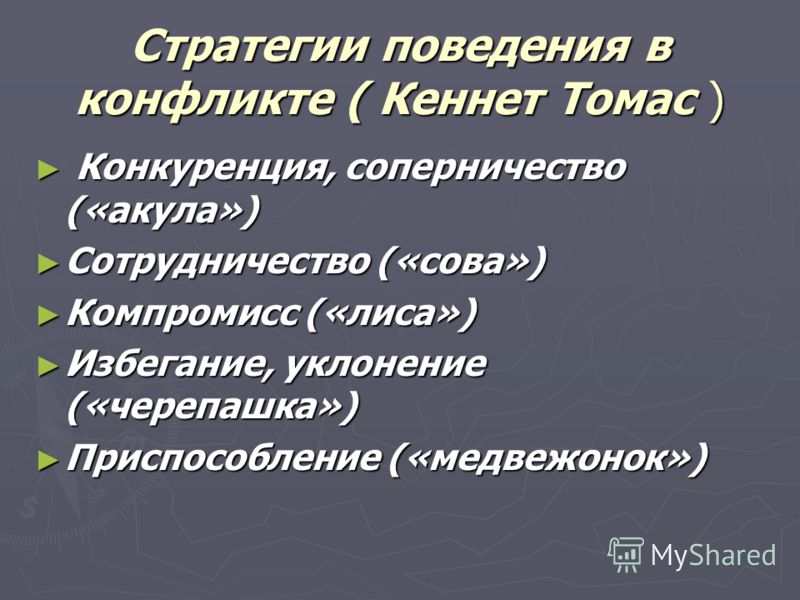 Стратегии поведения в конфликте ( Кеннет Томас )

► Конкуренция, соперничество («акула»)
► Сотрудничество («сова»)
► Компромисс («лиса»)
► Избегание, уклонение («черепашка»)
► Приспособление («медвежонок»)

MyShared